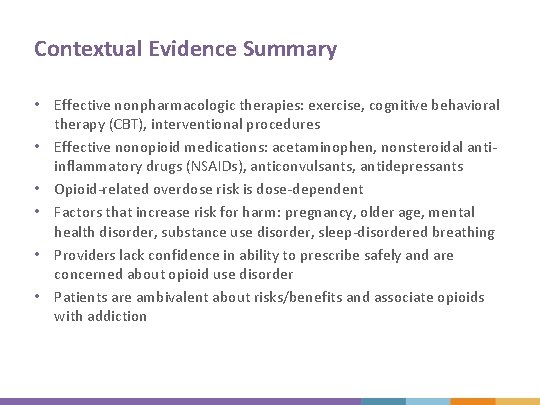 Contextual Evidence Summary

• Effective nonpharmacologic therapies: exercise, cognitive behavioral therapy (CBT), interventional procedures
• Effective nonopioid medications: acetaminophen, nonsteroidal anti-inflammatory drugs (NSAIDs), anticonvulsants, antidepressants
• Opioid-related overdose risk is dose-dependent
• Factors that increase risk for harm: pregnancy, older age, mental health disorder, substance use disorder, sleep-disordered breathing
• Providers lack confidence in ability to prescribe safely and are concerned about opioid use disorder
• Patients are ambivalent about risks/benefits and associate opioids with addiction